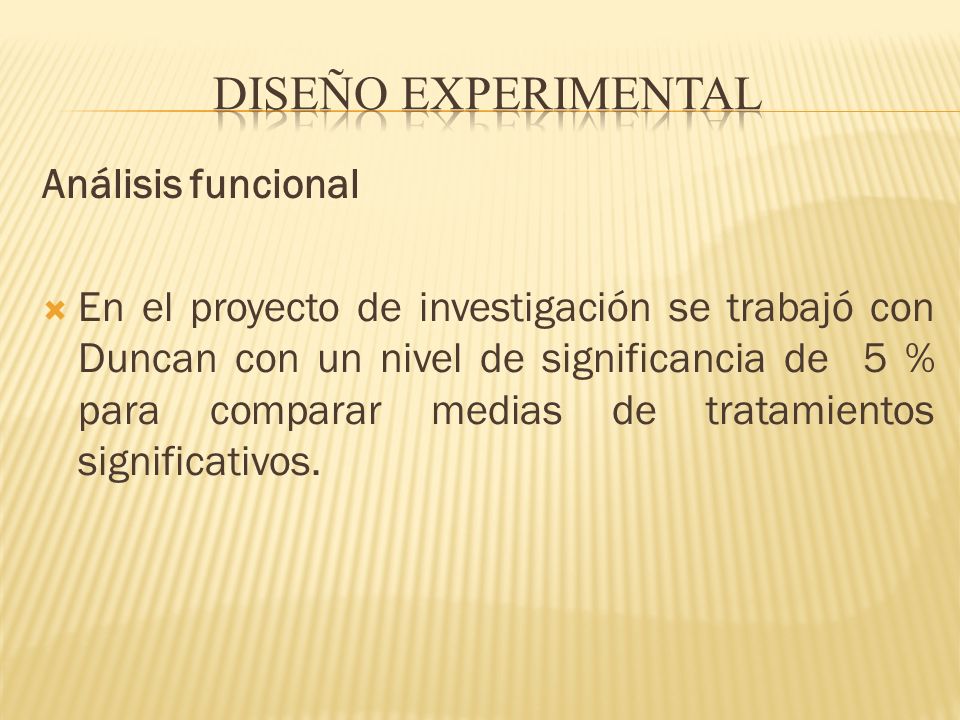 DISEÑO EXPERIMENTAL

Análisis funcional

En el proyecto de investigación se trabajó con Duncan con un nivel de significancia de 5 % para comparar medias de tratamientos significativos.